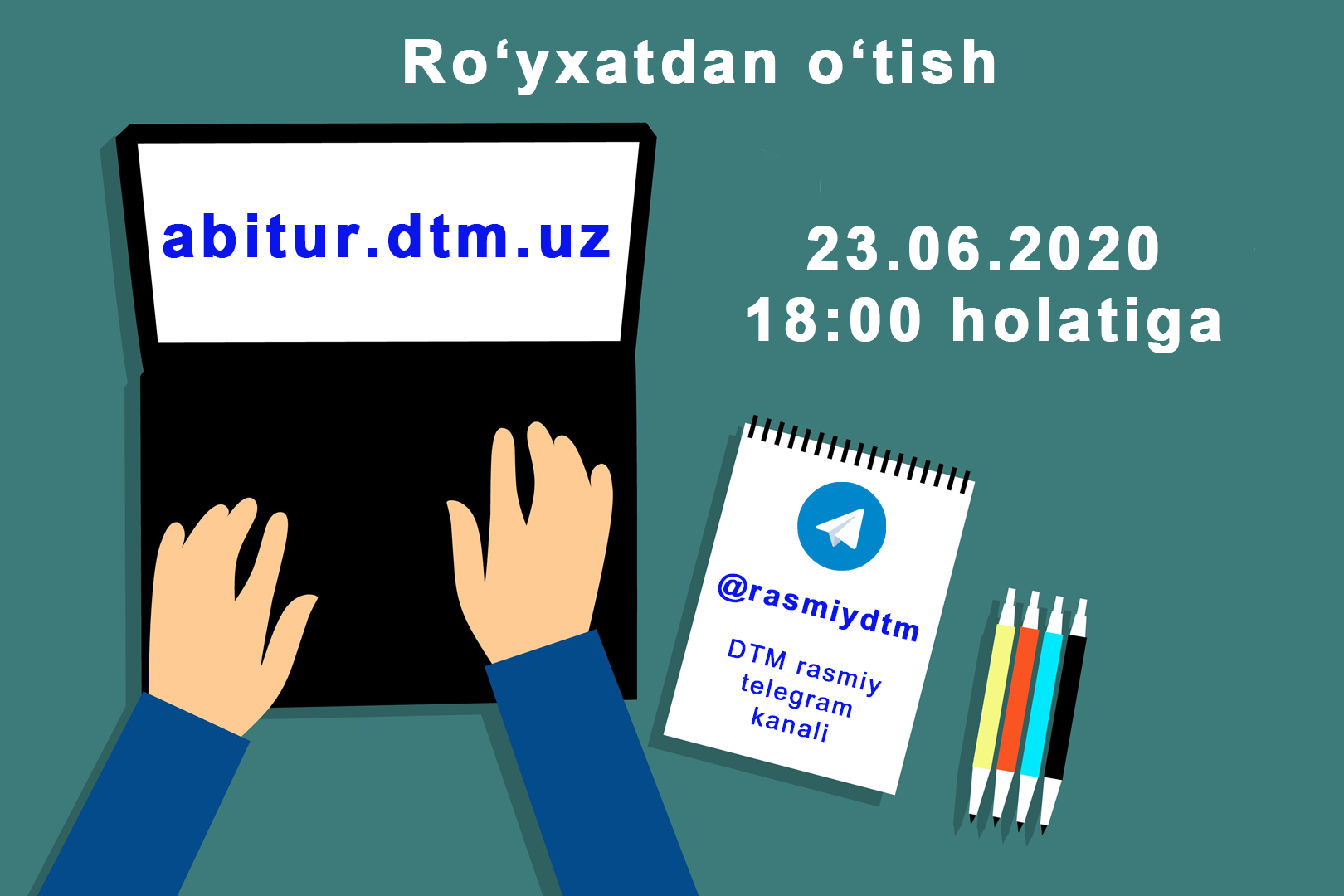 Ro‘yxatdan o‘tish

abitur.dtm.uz

23.06.2020
18:00 holatiga

@rasmiydtm

DTM rasmiy telegram kanali